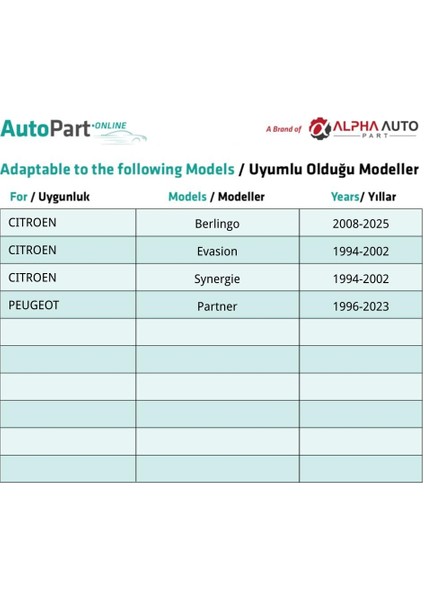 AutoPart·ONLINE

A Brand of ALPHA AUTO PART

Adaptable to the following Models / Uyumlu Olduğu Modeller

| For / Uygunluk | Models / Modeller | Years/ Yıllar |
|---|---|---|
| CITROEN | Berlingo | 2008-2025 |
| CITROEN | Evasion | 1994-2002 |
| CITROEN | Synergie | 1994-2002 |
| PEUGEOT | Partner | 1996-2023 |
| | | |
| | | |
| | | |
| | | |
| | | |
| | | |